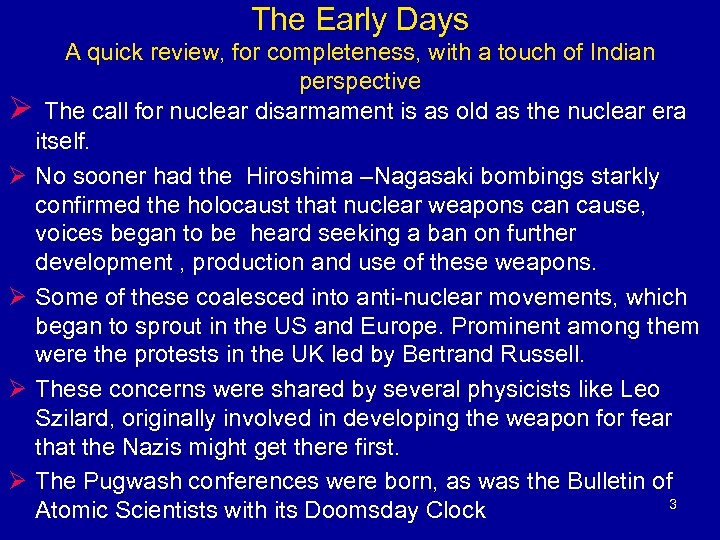 The Early Days
A quick review, for completeness, with a touch of Indian perspective

➢ The call for nuclear disarmament is as old as the nuclear era itself.

➢ No sooner had the Hiroshima –Nagasaki bombings starkly confirmed the holocaust that nuclear weapons can cause, voices began to be heard seeking a ban on further development , production and use of these weapons.

➢ Some of these coalesced into anti-nuclear movements, which began to sprout in the US and Europe. Prominent among them were the protests in the UK led by Bertrand Russell.

➢ These concerns were shared by several physicists like Leo Szilard, originally involved in developing the weapon for fear that the Nazis might get there first.

➢ The Pugwash conferences were born, as was the Bulletin of Atomic Scientists with its Doomsday Clock

3